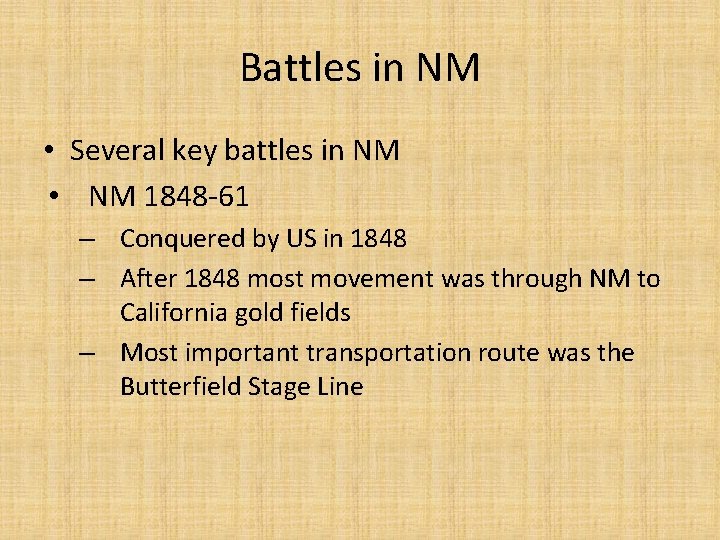 Battles in NM

• Several key battles in NM
• NM 1848-61
– Conquered by US in 1848
– After 1848 most movement was through NM to California gold fields
– Most important transportation route was the Butterfield Stage Line